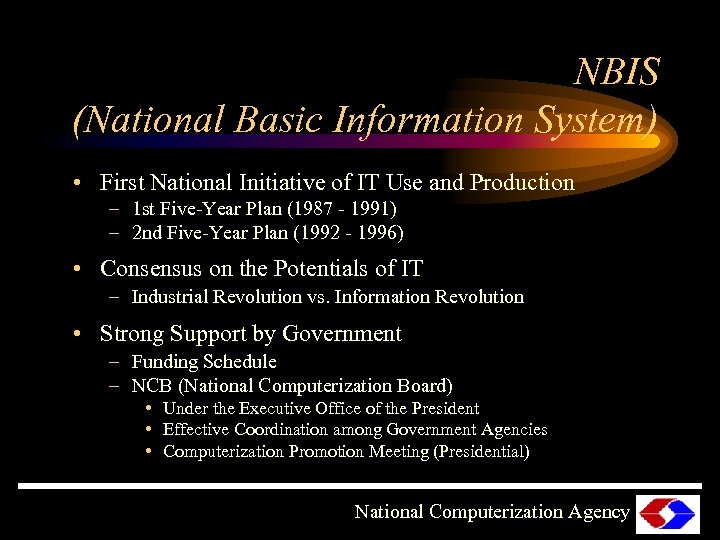 NBIS
(National Basic Information System)

• First National Initiative of IT Use and Production
– 1st Five-Year Plan (1987 - 1991)
– 2nd Five-Year Plan (1992 - 1996)

• Consensus on the Potentials of IT
– Industrial Revolution vs. Information Revolution

• Strong Support by Government
– Funding Schedule
– NCB (National Computerization Board)
• Under the Executive Office of the President
• Effective Coordination among Government Agencies
• Computerization Promotion Meeting (Presidential)

National Computerization Agency